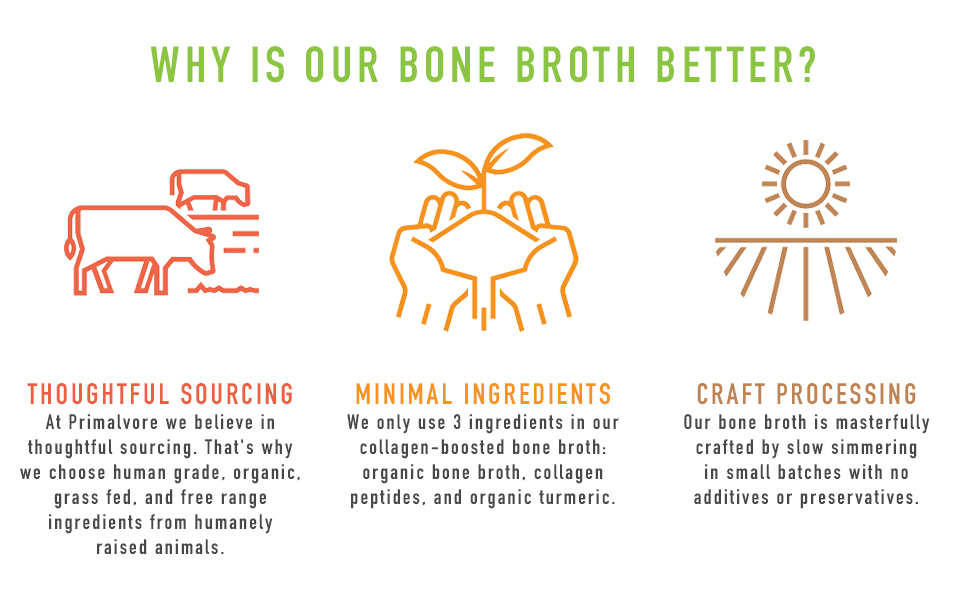 WHY IS OUR BONE BROTH BETTER?

THOUGHTFUL SOURCING
At Primalvore we believe in thoughtful sourcing. That's why we choose human grade, organic, grass fed, and free range ingredients from humanely raised animals.

MINIMAL INGREDIENTS
We only use 3 ingredients in our collagen-boosted bone broth: organic bone broth, collagen peptides, and organic turmeric.

CRAFT PROCESSING
Our bone broth is masterfully crafted by slow simmering in small batches with no additives or preservatives.